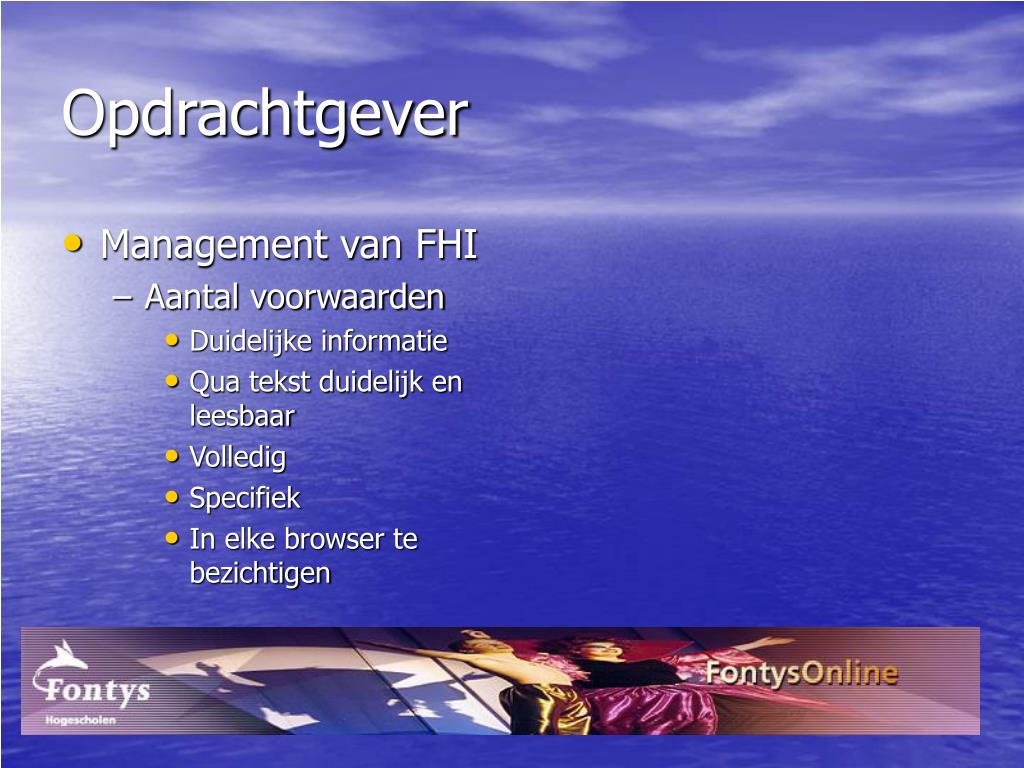 Opdrachtgever

• Management van FHI
  – Aantal voorwaarden
    • Duidelijke informatie
    • Qua tekst duidelijk en leesbaar
    • Volledig
    • Specifiek
    • In elke browser te bezichtigen

Fontys Hogescholen

FontysOnline